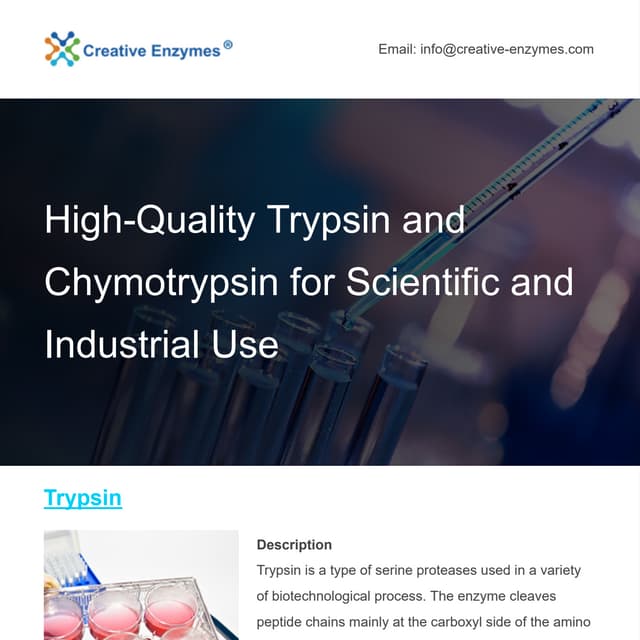 Creative Enzymes ®

Email: info@creative-enzymes.com

High-Quality Trypsin and Chymotrypsin for Scientific and Industrial Use

Trypsin

Description

Trypsin is a type of serine proteases used in a variety of biotechnological process. The enzyme cleaves peptide chains mainly at the carboxyl side of the amino